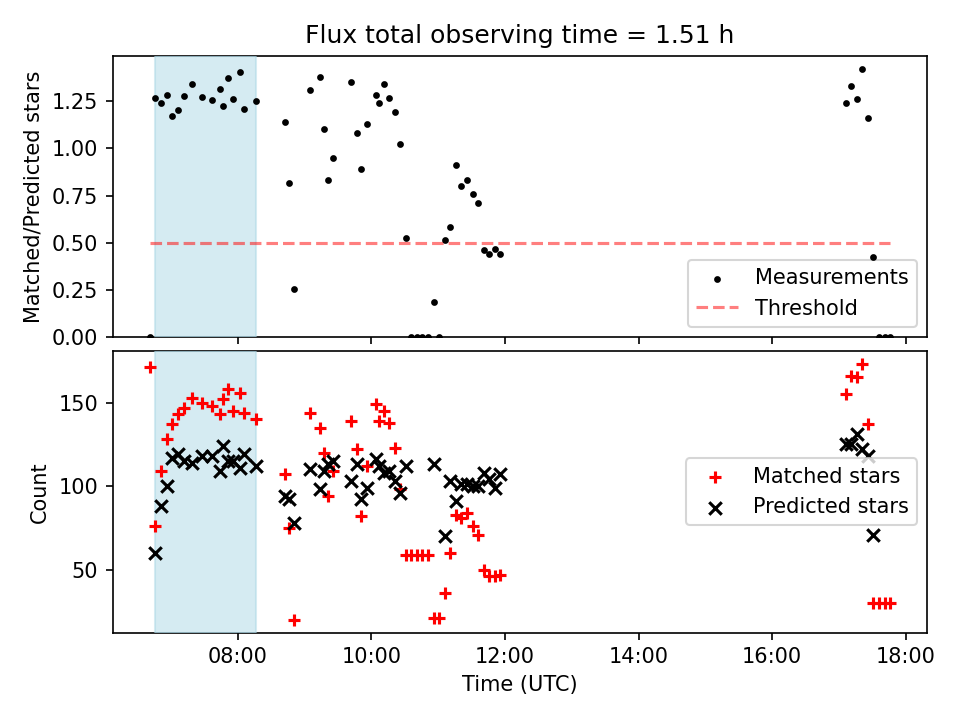 Flux total observing time = 1.51 h

Matched/Predicted stars

1.25
1.00
0.75
0.50
0.25
0.00

Measurements
Threshold

Count

150
100
50

Matched stars
Predicted stars

08:00
10:00
12:00
14:00
16:00
18:00

Time (UTC)